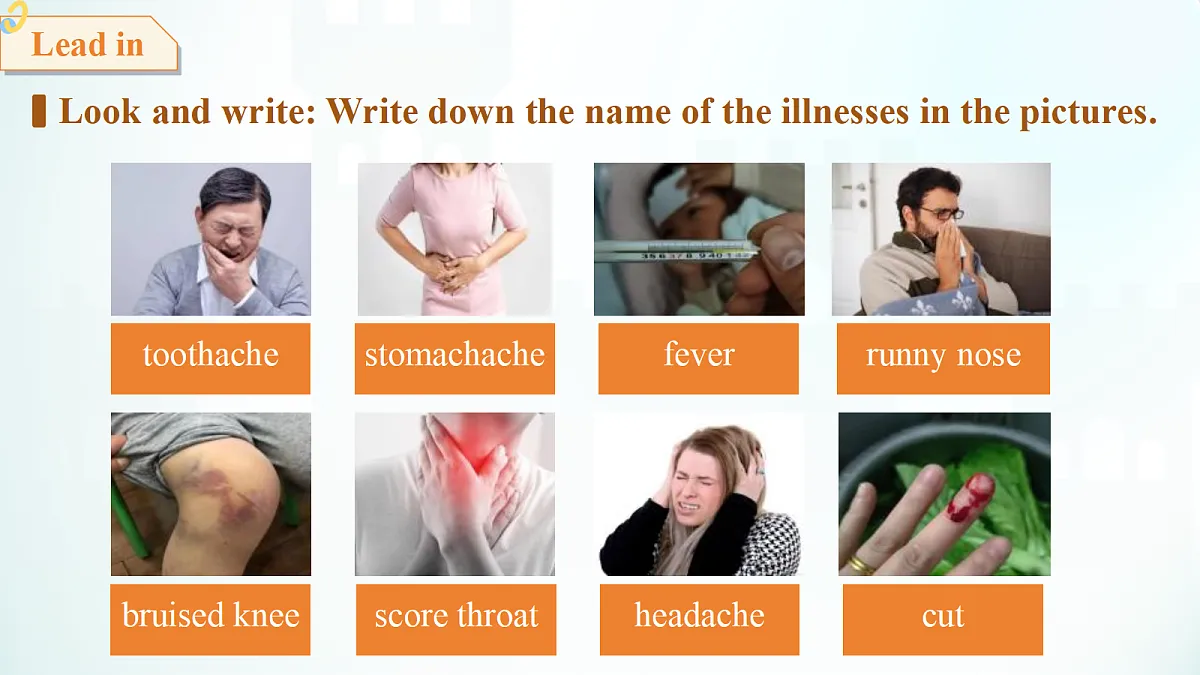 Lead in

Look and write: Write down the name of the illnesses in the pictures.

toothache

stomachache

fever

runny nose

bruised knee

score throat

headache

cut